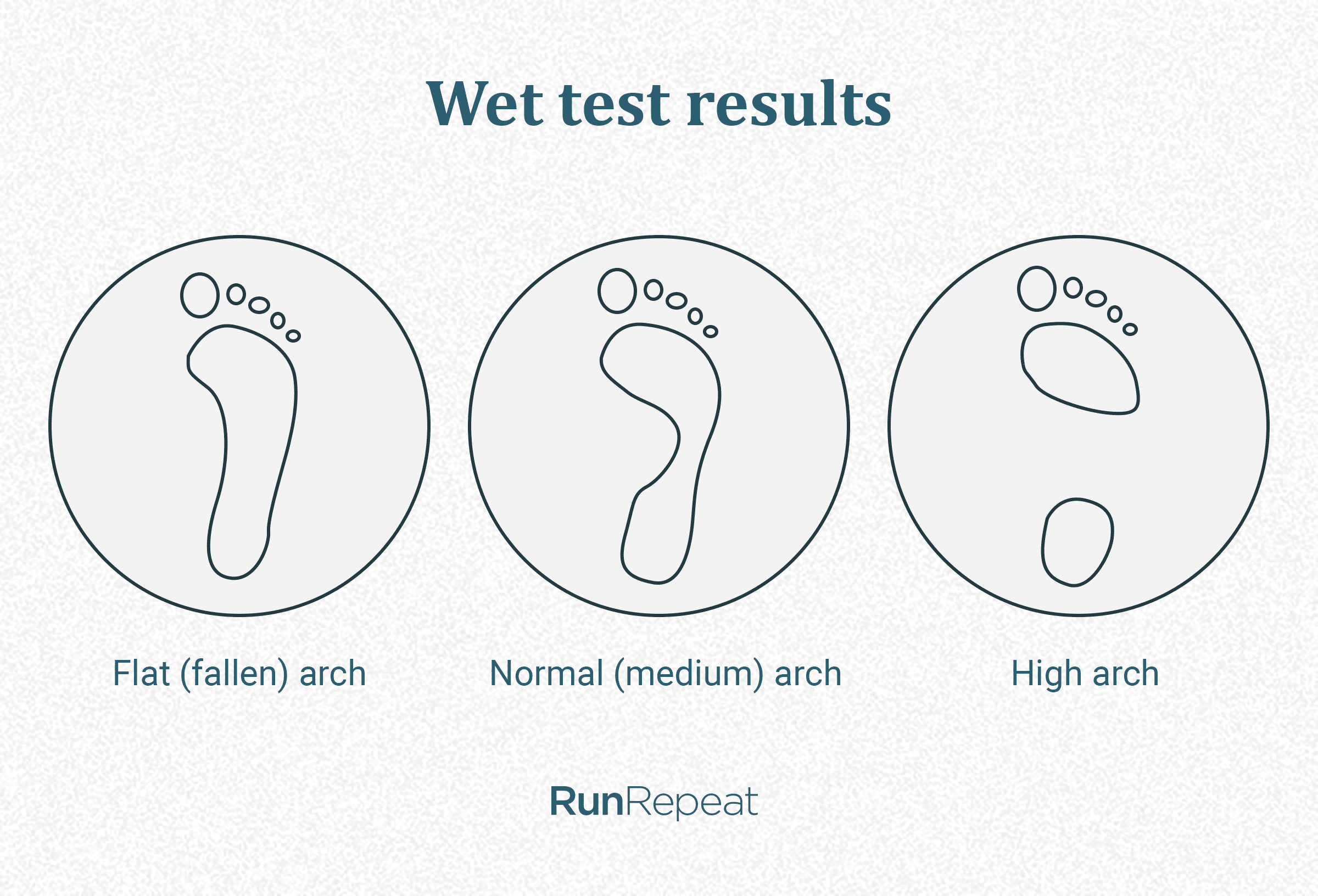 Wet test results

Flat (fallen) arch

Normal (medium) arch

High arch

RunRepeat